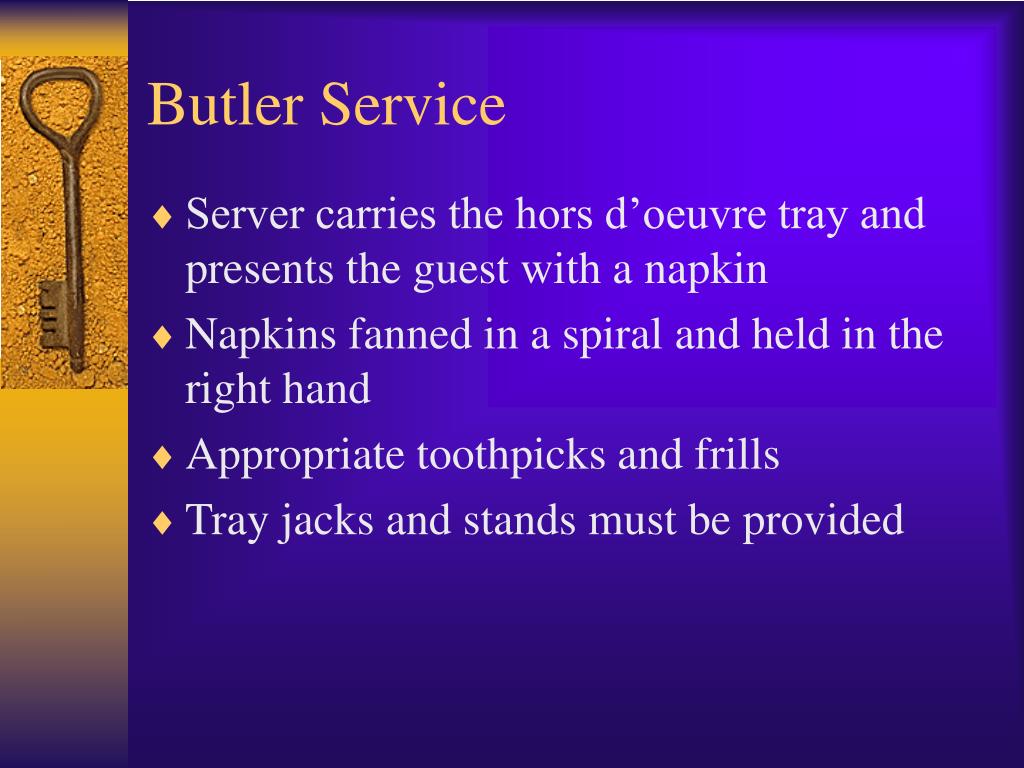 Butler Service

♦ Server carries the hors d’oeuvre tray and presents the guest with a napkin
♦ Napkins fanned in a spiral and held in the right hand
♦ Appropriate toothpicks and frills
♦ Tray jacks and stands must be provided